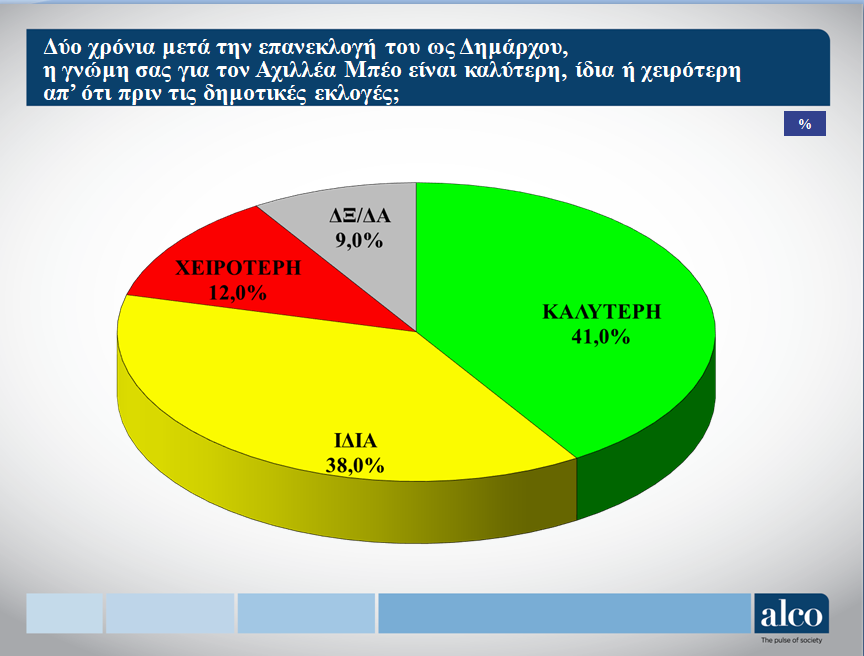 Δύο χρόνια μετά την επανεκλογή του ως Δημάρχου, η γνώμη σας για τον Αχιλλέα Μπέο είναι καλύτερη, ίδια ή χειρότερη απ' ότι πριν τις δημοτικές εκλογές;

%

ΔΞ/ΔΑ
9,0%

ΧΕΙΡΟΤΕΡΗ
12,0%

ΚΑΛΥΤΕΡΗ
41,0%

ΙΔΙΑ
38,0%

alco
The pulse of society